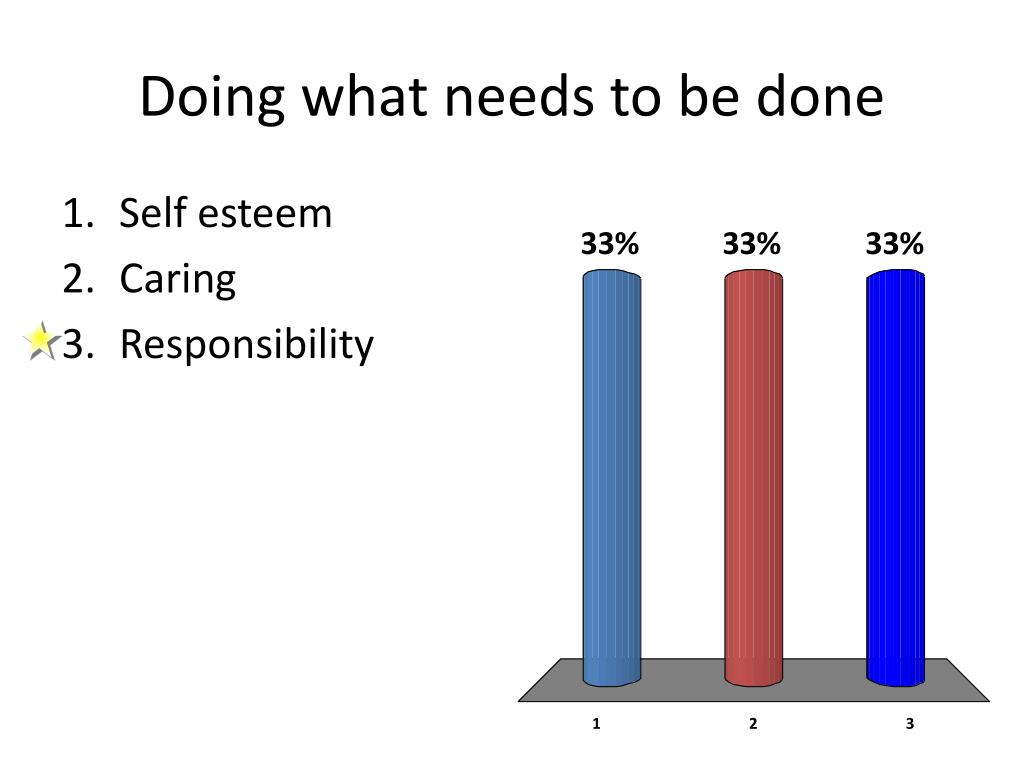 Doing what needs to be done

1. Self esteem
2. Caring
3. Responsibility

33% 33% 33%

1 2 3